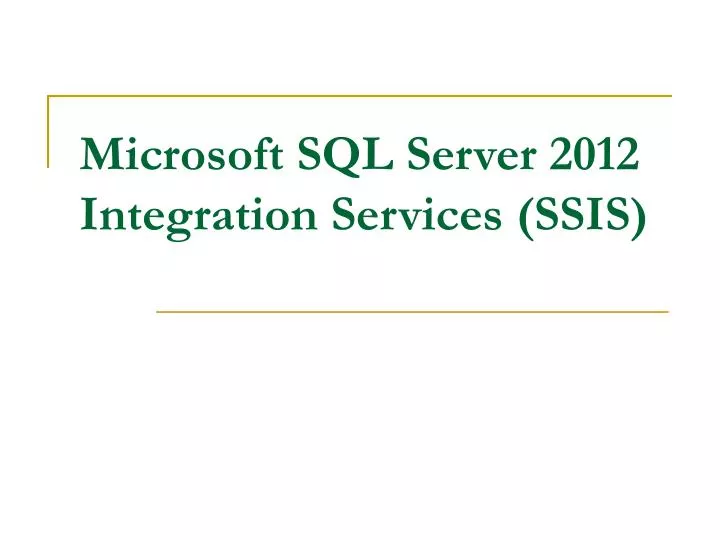 Microsoft SQL Server 2012 Integration Services (SSIS)